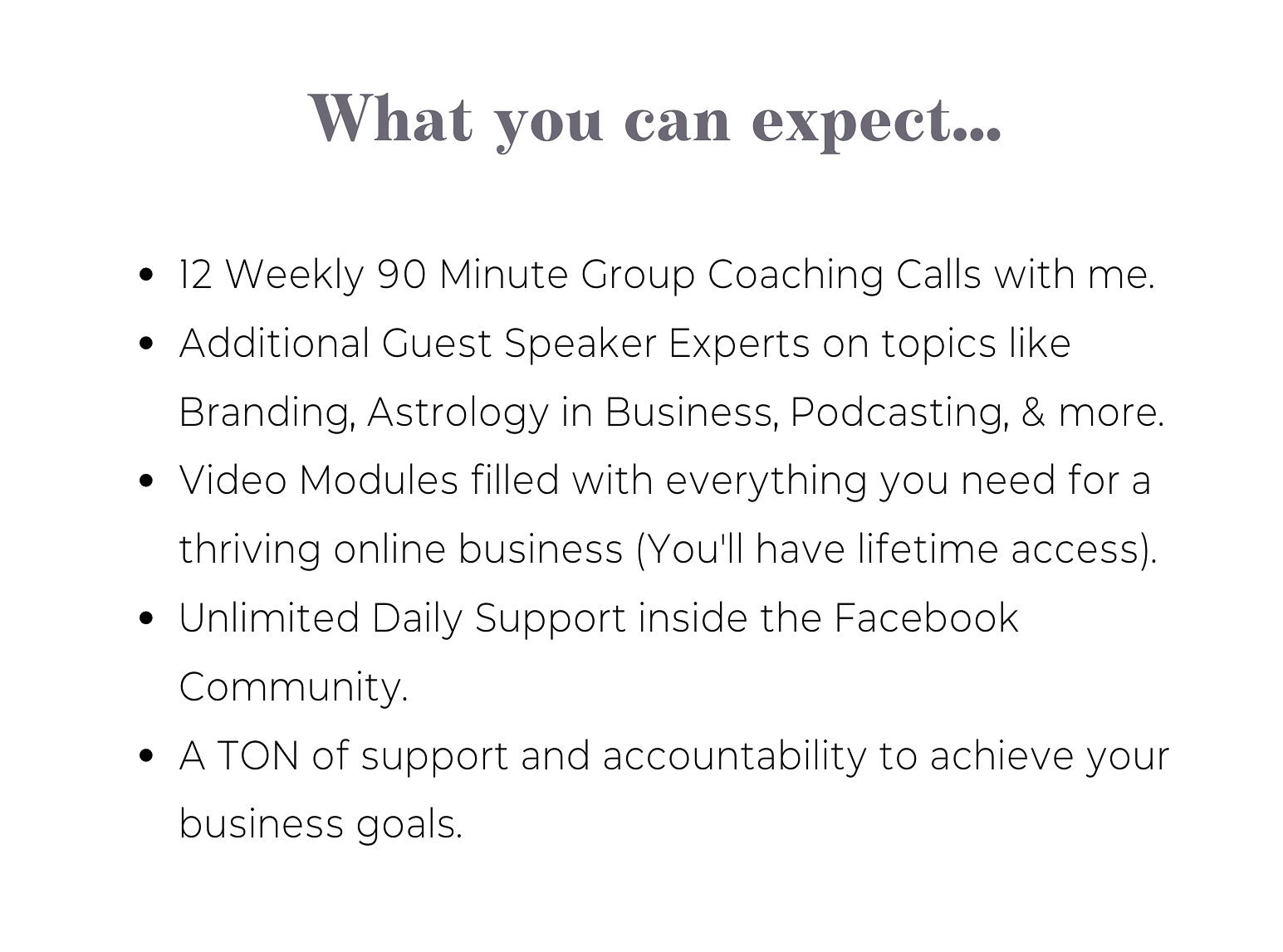 What you can expect...

- 12 Weekly 90 Minute Group Coaching Calls with me.
- Additional Guest Speaker Experts on topics like Branding, Astrology in Business, Podcasting, & more.
- Video Modules filled with everything you need for a thriving online business (You'll have lifetime access).
- Unlimited Daily Support inside the Facebook Community.
- A TON of support and accountability to achieve your business goals.